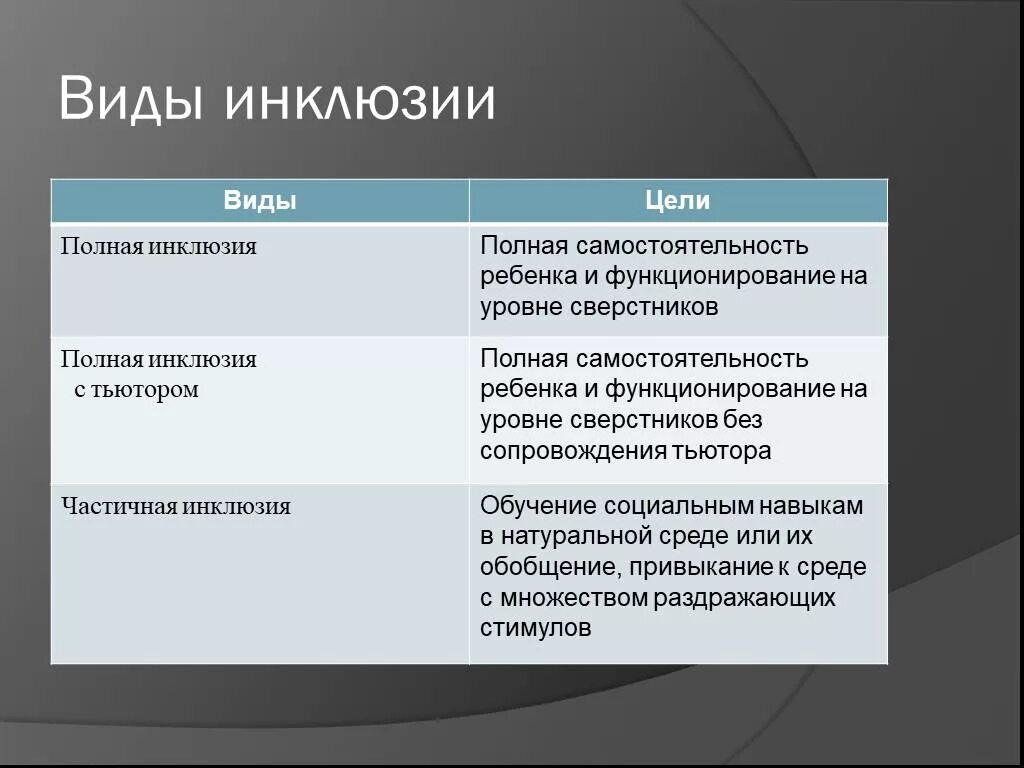 Виды инклюзии

| Виды | Цели |
|---|---|
| Полная инклюзия | Полная самостоятельность ребенка и функционирование на уровне сверстников |
| Полная инклюзия с тьютором | Полная самостоятельность ребенка и функционирование на уровне сверстников без сопровождения тьютора |
| Частичная инклюзия | Обучение социальным навыкам в натуральной среде или их обобщение, привыкание к среде с множеством раздражающих стимулов |